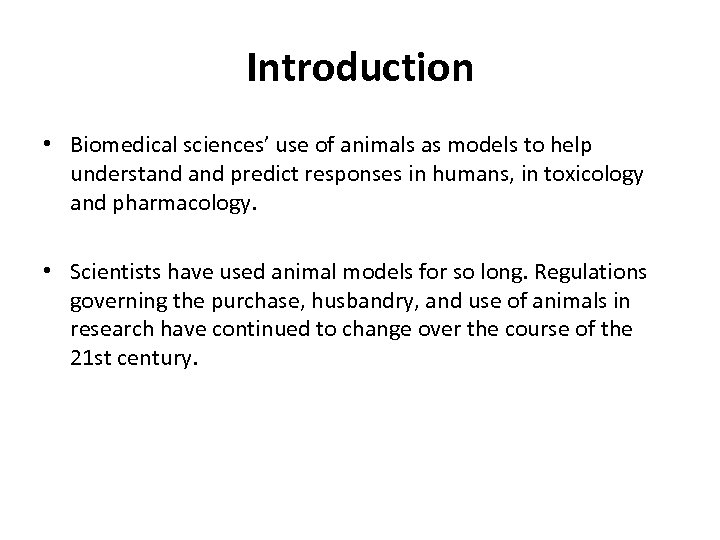 Introduction

• Biomedical sciences' use of animals as models to help understand and predict responses in humans, in toxicology and pharmacology.

• Scientists have used animal models for so long. Regulations governing the purchase, husbandry, and use of animals in research have continued to change over the course of the 21st century.